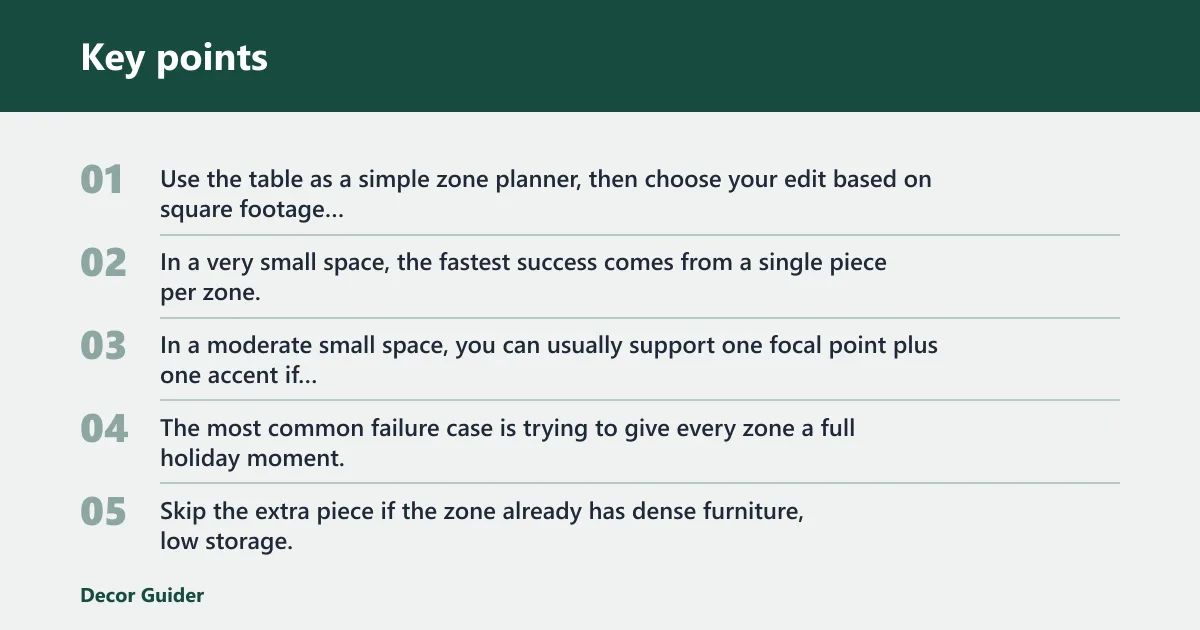 Key points

01

Use the table as a simple zone planner, then choose your edit based on square footage...

02

In a very small space, the fastest success comes from a single piece per zone.

03

In a moderate small space, you can usually support one focal point plus one accent if...

04

The most common failure case is trying to give every zone a full holiday moment.

05

Skip the extra piece if the zone already has dense furniture, low storage.

Decor Guider